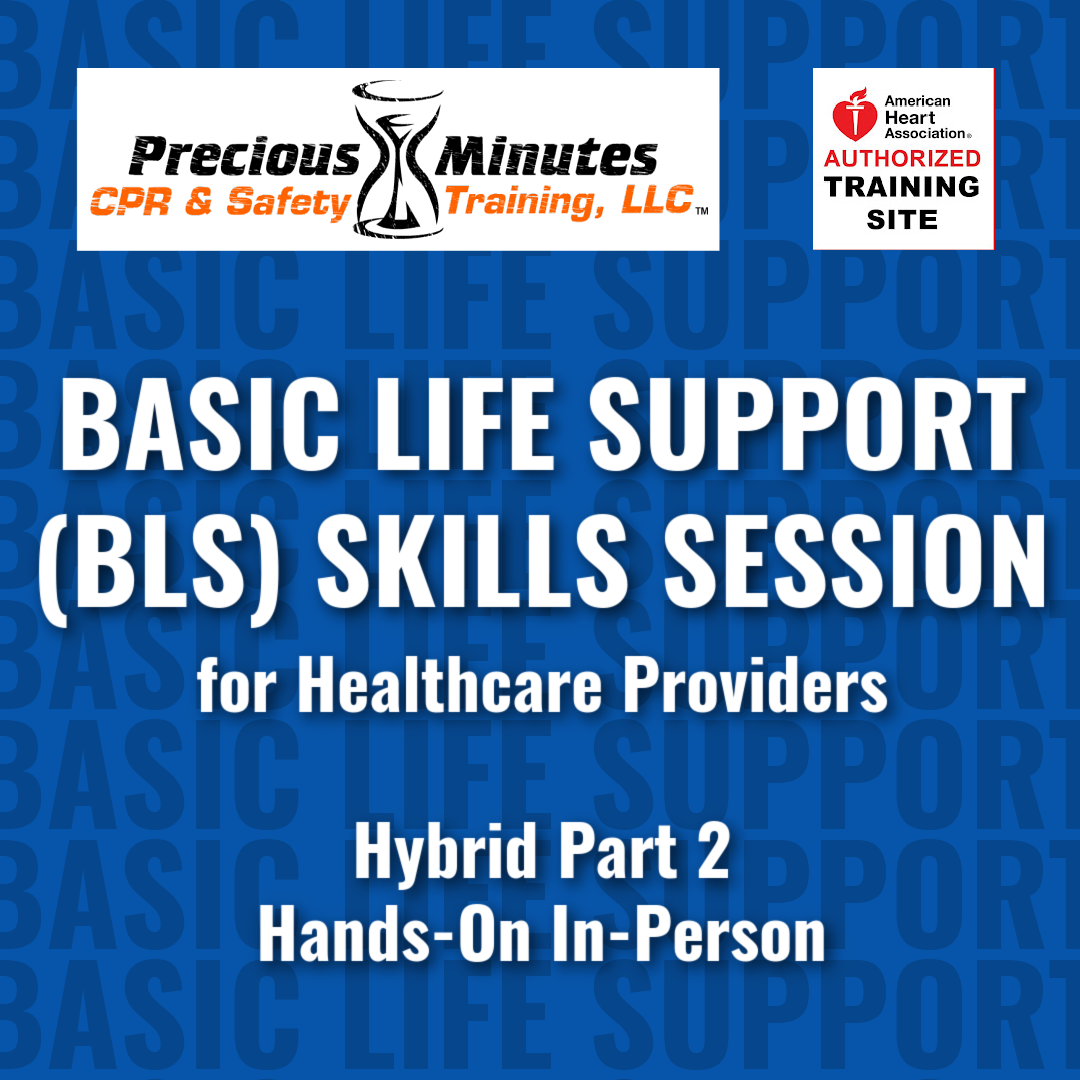 Precious Minutes
CPR & Safety Training, LLC™

American Heart Association®
AUTHORIZED
TRAINING
SITE

BASIC LIFE SUPPORT (BLS) SKILLS SESSION

for Healthcare Providers

Hybrid Part 2
Hands-On In-Person